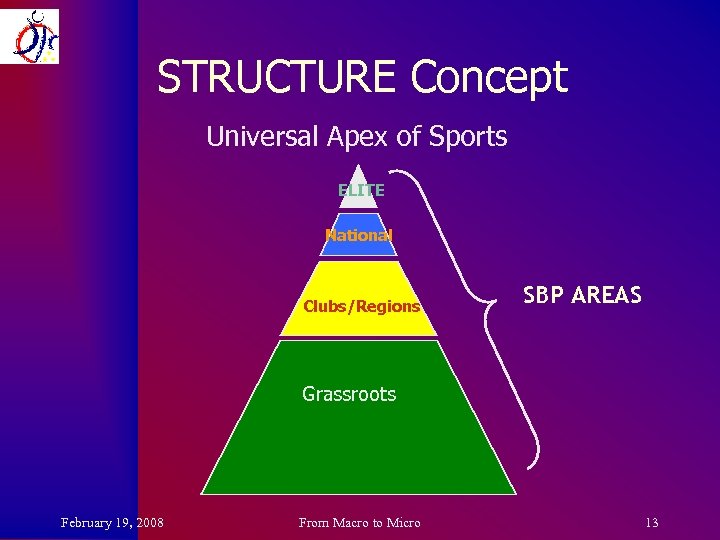 STRUCTURE Concept

Universal Apex of Sports

ELITE

National

Clubs/Regions

Grassroots

SBP AREAS

February 19, 2008

From Macro to Micro

13